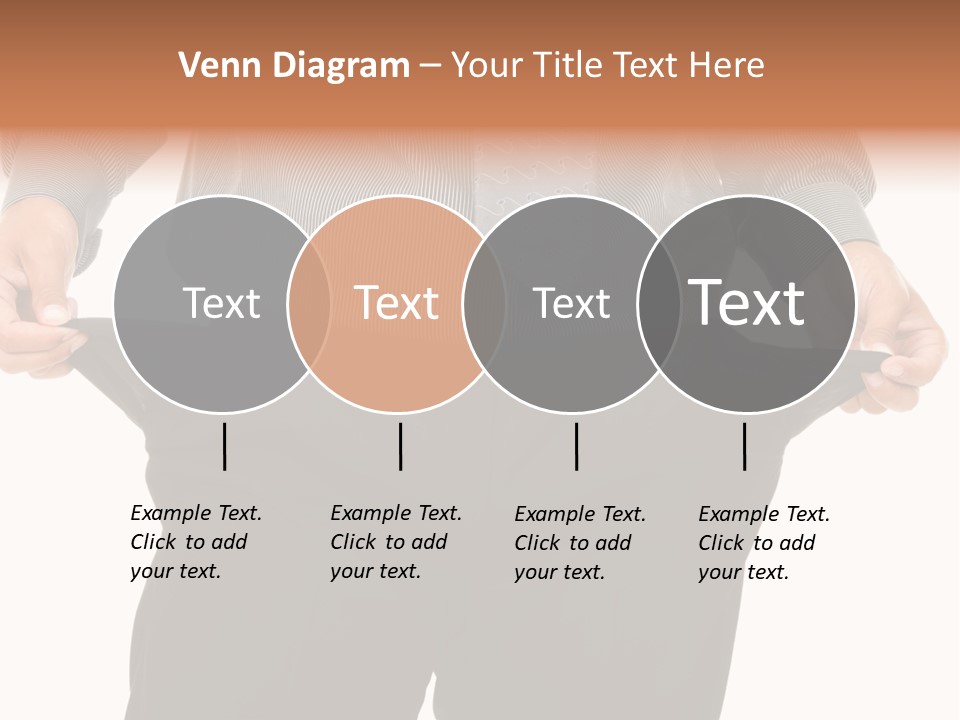 Venn Diagram – Your Title Text Here

Text

Text

Text

Text

Example Text. Click to add your text.

Example Text. Click to add your text.

Example Text. Click to add your text.

Example Text. Click to add your text.